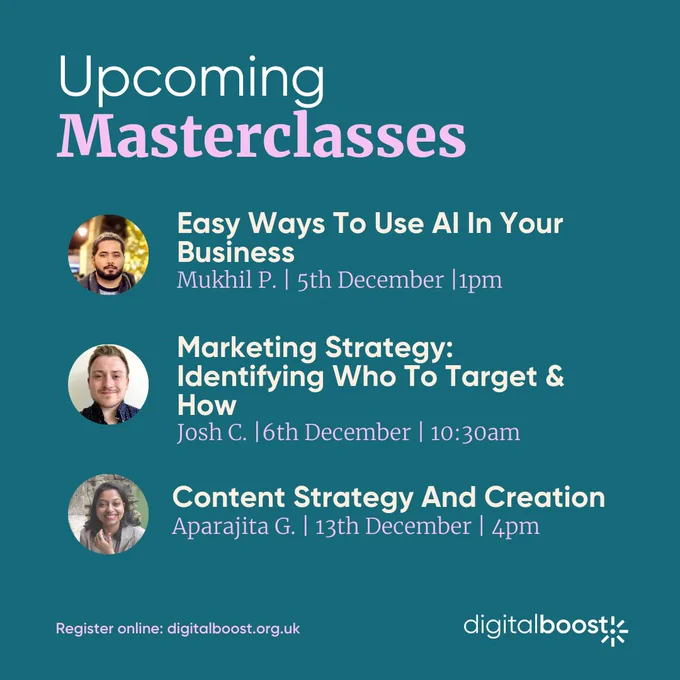 Upcoming
Masterclasses

Easy Ways To Use AI In Your Business
Mukhil P. | 5th December |1pm

Marketing Strategy: Identifying Who To Target & How
Josh C. |6th December | 10:30am

Content Strategy And Creation
Aparajita G. | 13th December | 4pm

Register online: digitalboost.org.uk

digitalboost